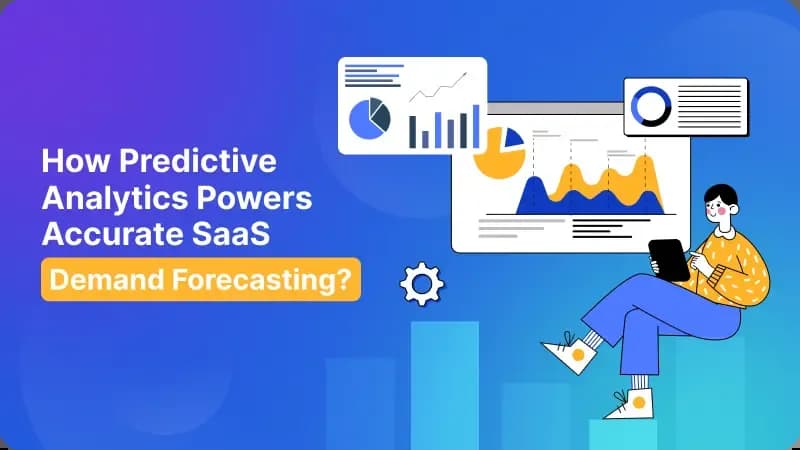 How Predictive Analytics Powers Accurate SaaS Demand Forecasting?